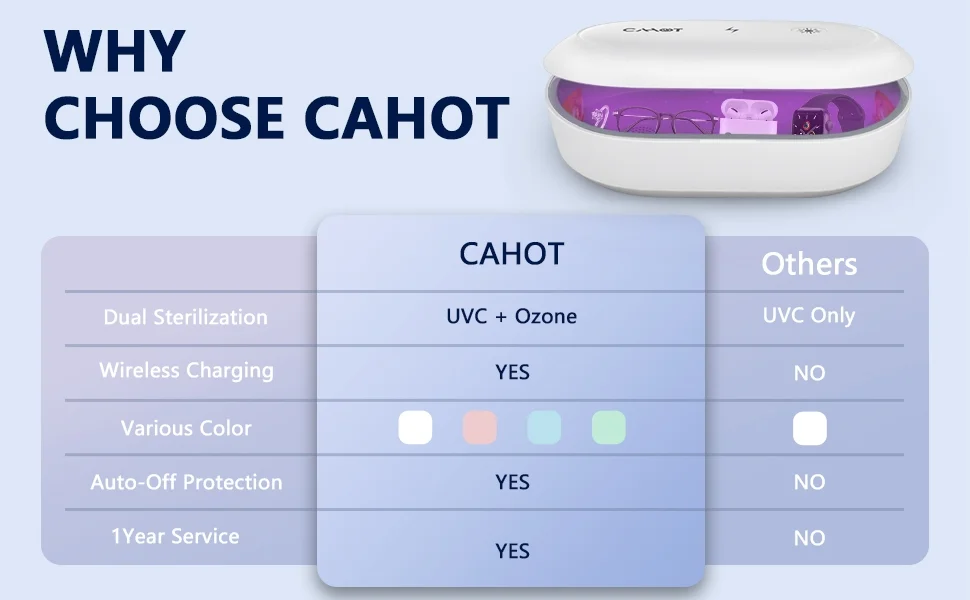 WHY
CHOOSE CAHOT

CAHOT

| | CAHOT | Others |
|---|---|---|
| Dual Sterilization | UVC + Ozone | UVC Only |
| Wireless Charging | YES | NO |
| Various Color | | |
| Auto-Off Protection | YES | NO |
| 1Year Service | YES | NO |